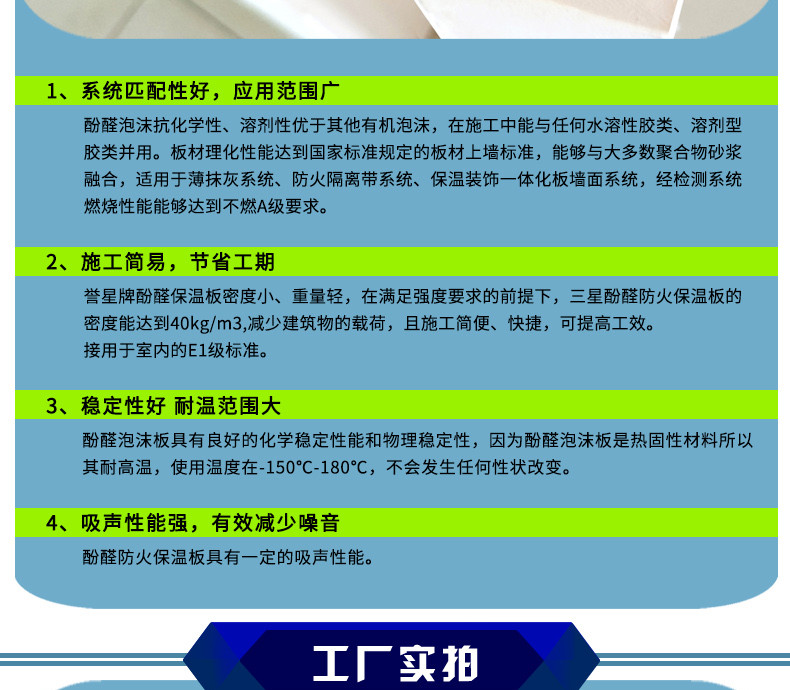 1、系统匹配性好，应用范围广

酚醛泡沫抗化学性、溶剂性优于其他有机泡沫，在施工中能与任何水溶性胶类、溶剂型胶类并用。板材理化性能达到国家标准规定的板材上墙标准，能够与大多数聚合物砂浆融合，适用于薄抹灰系统、防火隔离带系统、保温装饰一体化板墙面系统，经检测系统燃烧性能能够达到不燃A级要求。

2、施工简易，节省工期

誉星牌酚醛保温板密度小、重量轻，在满足强度要求的前提下，三星酚醛防火保温板的密度能达到40kg/m3,减少建筑物的载荷，且施工简便、快捷，可提高工效。
接用于室内的E1级标准。

3、稳定性好 耐温范围大

酚醛泡沫板具有良好的化学稳定性能和物理稳定性，因为酚醛泡沫板是热固性材料所以其耐高温，使用温度在-150°C-180°C，不会发生任何性状改变。

4、吸声性能强，有效减少噪音

酚醛防火保温板具有一定的吸声性能。

工厂实拍